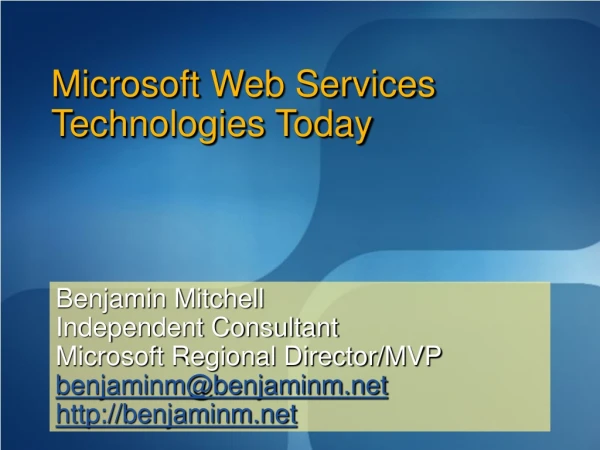 Microsoft Web Services Technologies Today

Benjamin Mitchell
Independent Consultant
Microsoft Regional Director/MVP
benjaminm@benjaminm.net
http://benjaminm.net